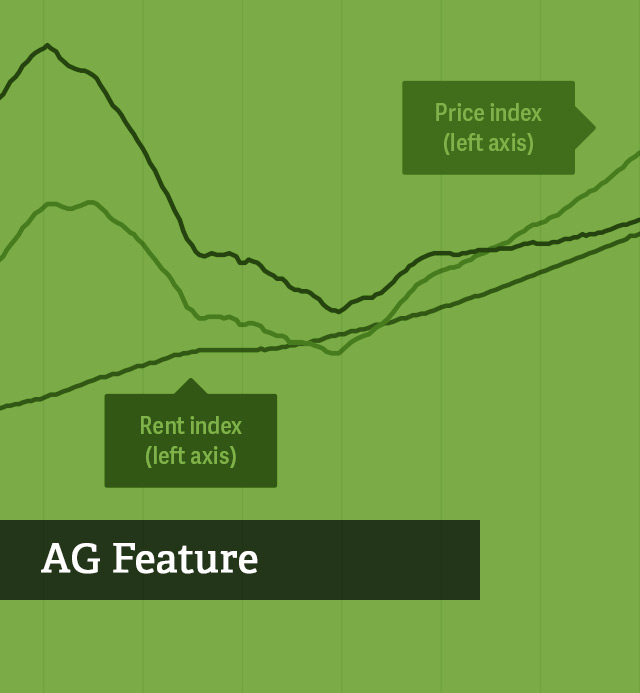 Price index
(left axis)

Rent index
(left axis)

AG Feature